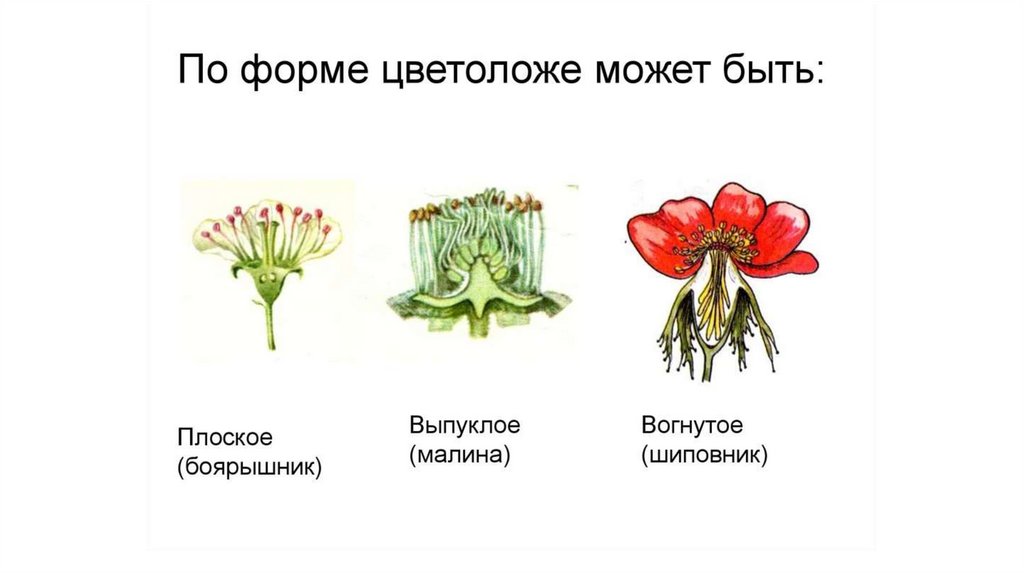 По форме цветоложе может быть:

Плоское (боярышник)

Выпуклое (малина)

Вогнутое (шиповник)